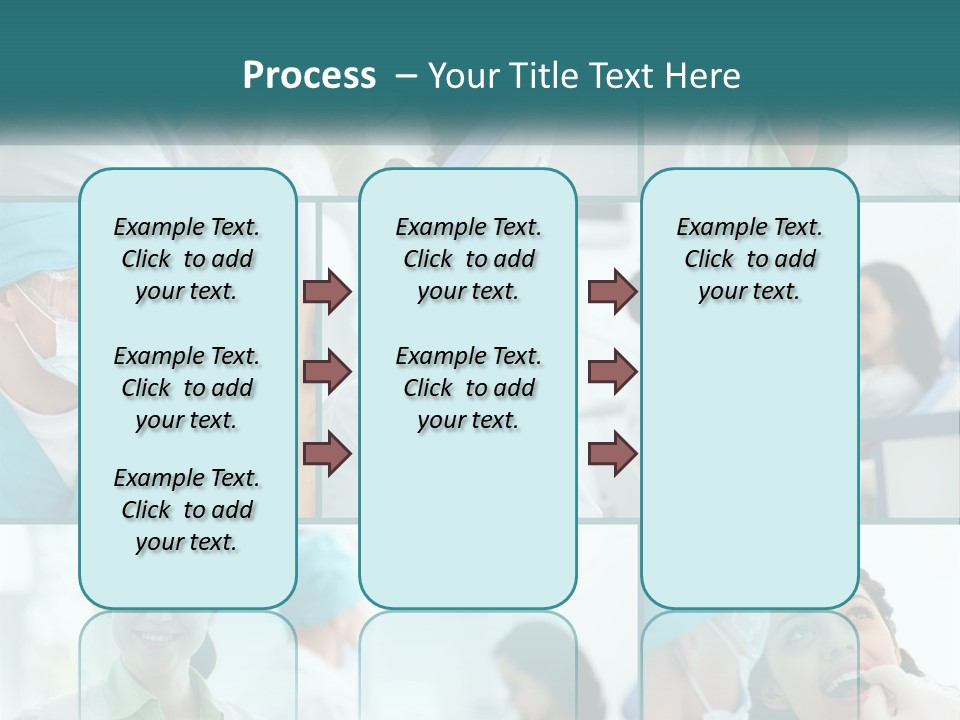 Process – Your Title Text Here

Example Text. Click to add your text.

Example Text. Click to add your text.

Example Text. Click to add your text.

Example Text. Click to add your text.

Example Text. Click to add your text.

Example Text. Click to add your text.